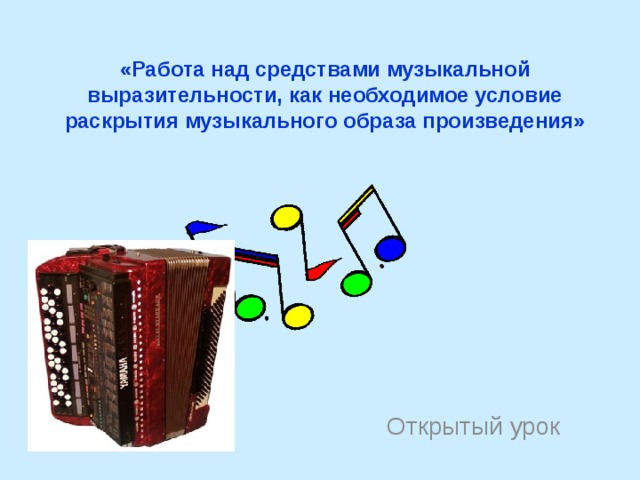 «Работа над средствами музыкальной выразительности, как необходимое условие раскрытия музыкального образа произведения»

YAMAHA

Открытый урок